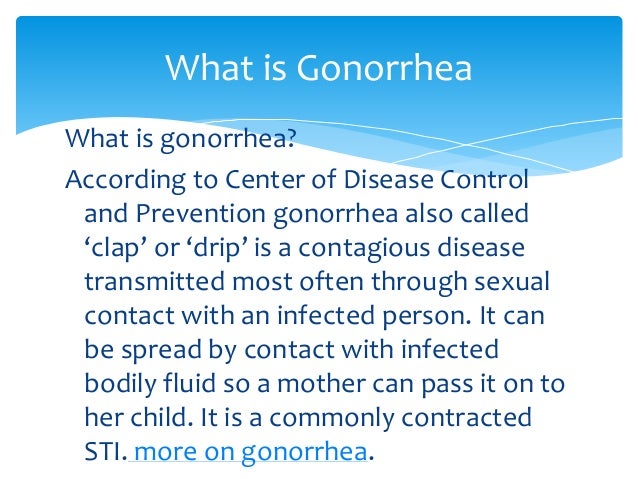 What is Gonorrhea

What is gonorrhea?

According to Center of Disease Control and Prevention gonorrhea also called ‘clap’ or ‘drip’ is a contagious disease transmitted most often through sexual contact with an infected person. It can be spread by contact with infected bodily fluid so a mother can pass it on to her child. It is a commonly contracted STI. more on gonorrhea.